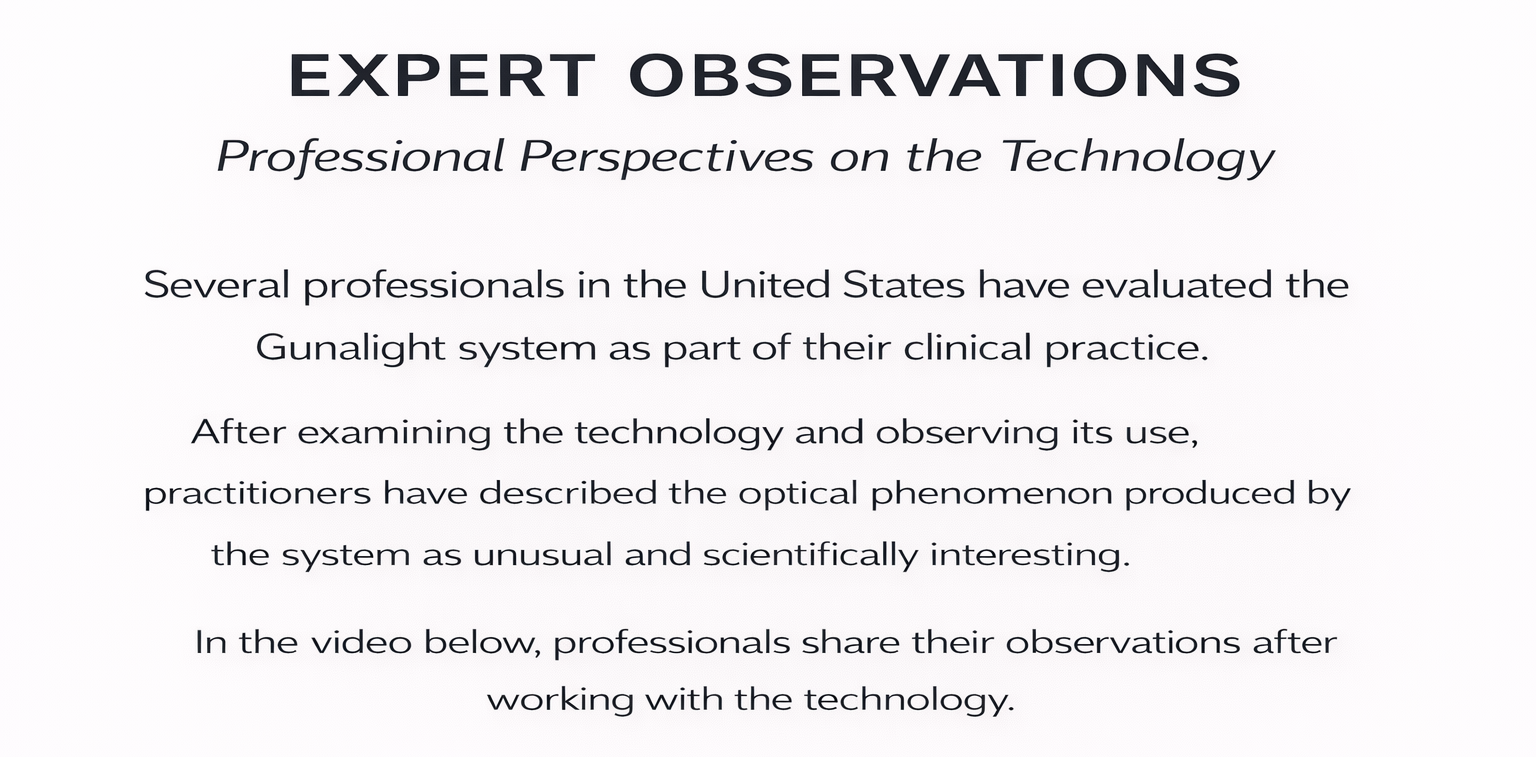 EXPERT OBSERVATIONS

Professional Perspectives on the Technology

Several professionals in the United States have evaluated the Gunalight system as part of their clinical practice.

After examining the technology and observing its use, practitioners have described the optical phenomenon produced by the system as unusual and scientifically interesting.

In the video below, professionals share their observations after working with the technology.